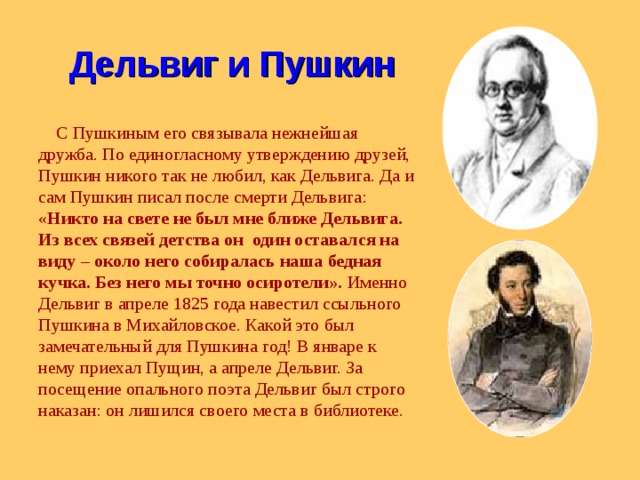 Дельвиг и Пушкин

С Пушкиным его связывала нежнейшая дружба. По единогласному утверждению друзей, Пушкин никого так не любил, как Дельвига. Да и сам Пушкин писал после смерти Дельвига: «Никто на свете не был мне ближе Дельвига. Из всех связей детства он один оставался на виду – около него собиралась наша бедная кучка. Без него мы точно осиротели». Именно Дельвиг в апреле 1825 года навестил ссыльного Пушкина в Михайловское. Какой это был замечательный для Пушкина год! В январе к нему приехал Пущин, а апреле Дельвиг. За посещение опального поэта Дельвиг был строго наказан: он лишился своего места в библиотеке.